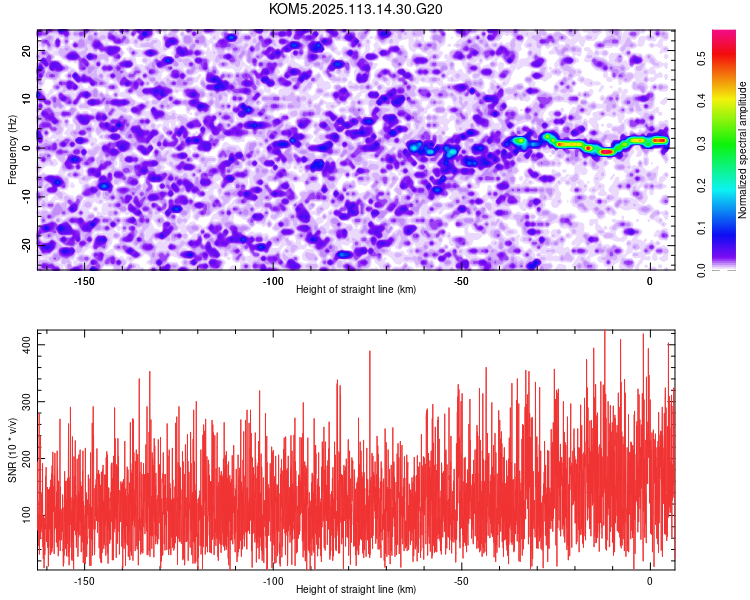 KOM5.2025.113.14.30.G20

Frequency (Hz)

20
10
0
-10
-20

-150
-100
-50
0

Height of straight line (km)

Normalized spectral amplitude

0.0
0.1
0.2
0.3
0.4
0.5

SNR (10 * v/v)

400
300
200
100

-150
-100
-50
0

Height of straight line (km)